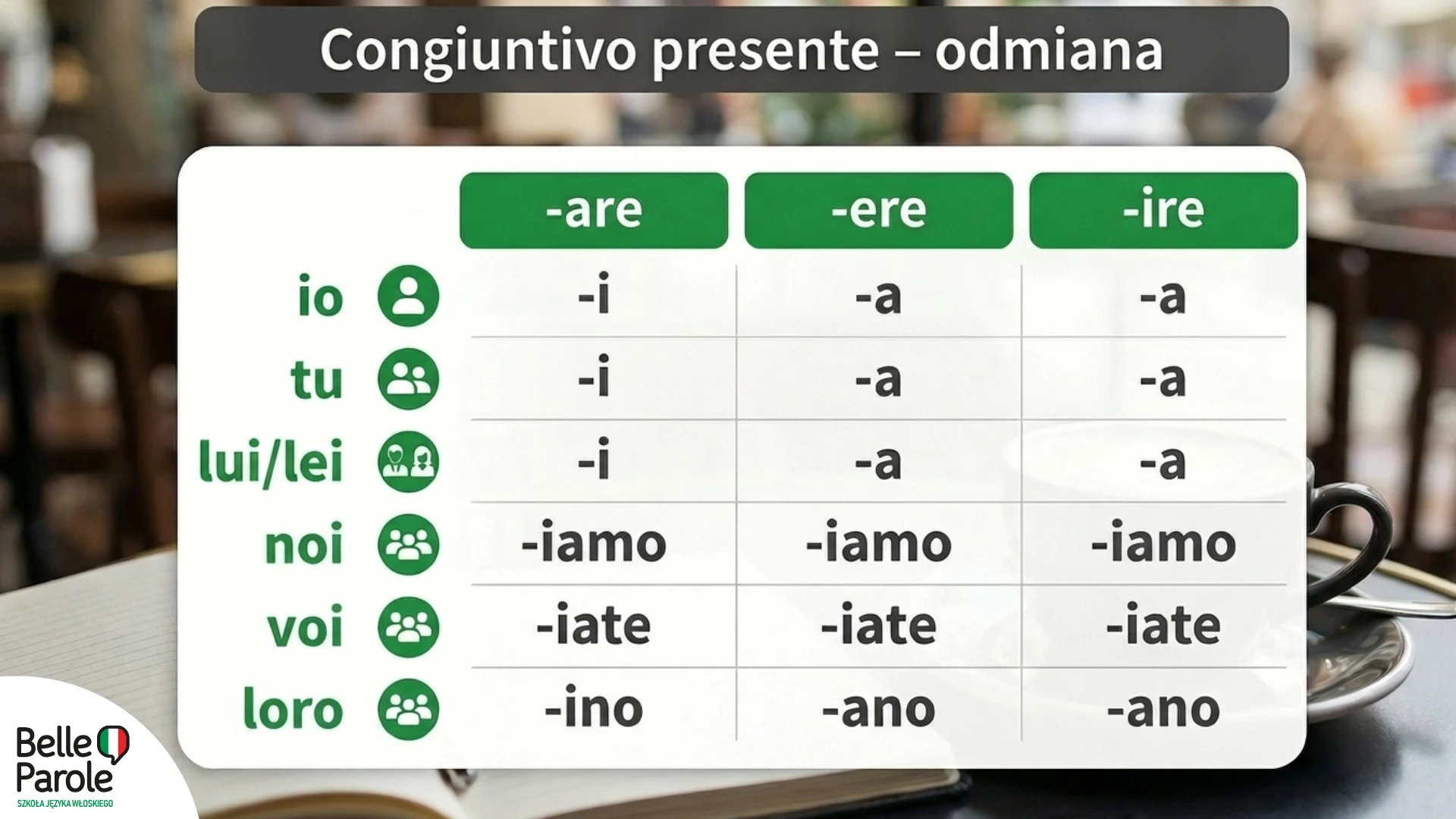 Congiuntivo presente – odmiana

| | -are | -ere | -ire |
|---|---|---|---|
| io | -i | -a | -a |
| tu | -i | -a | -a |
| lui/lei | -i | -a | -a |
| noi | -iamo | -iamo | -iamo |
| voi | -iate | -iate | -iate |
| loro | -ino | -ano | -ano |

Belle Parole
SZKOŁA JĘZYKA WŁOSKIEGO